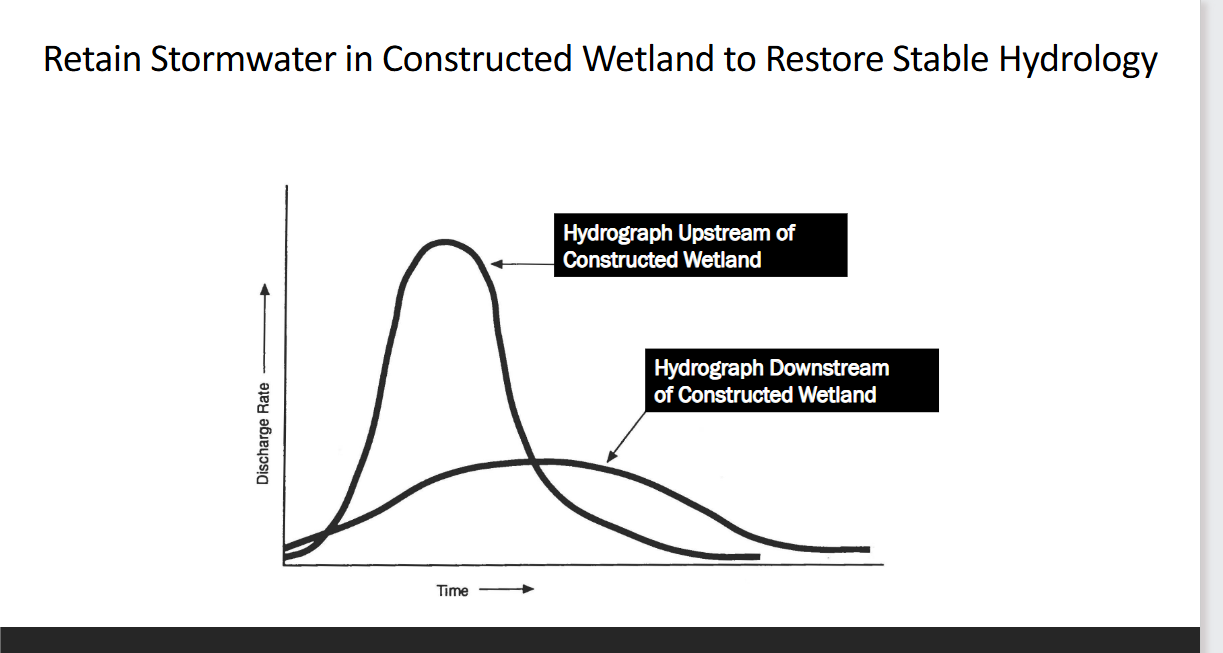 Retain Stormwater in Constructed Wetland to Restore Stable Hydrology

Hydrograph Upstream of Constructed Wetland

Hydrograph Downstream of Constructed Wetland

Discharge Rate

Time